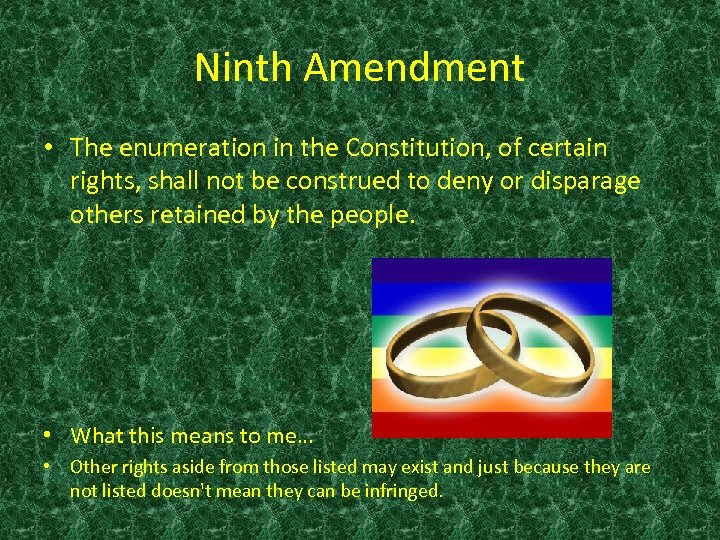 Ninth Amendment

• The enumeration in the Constitution, of certain rights, shall not be construed to deny or disparage others retained by the people.

• What this means to me…

• Other rights aside from those listed may exist and just because they are not listed doesn't mean they can be infringed.